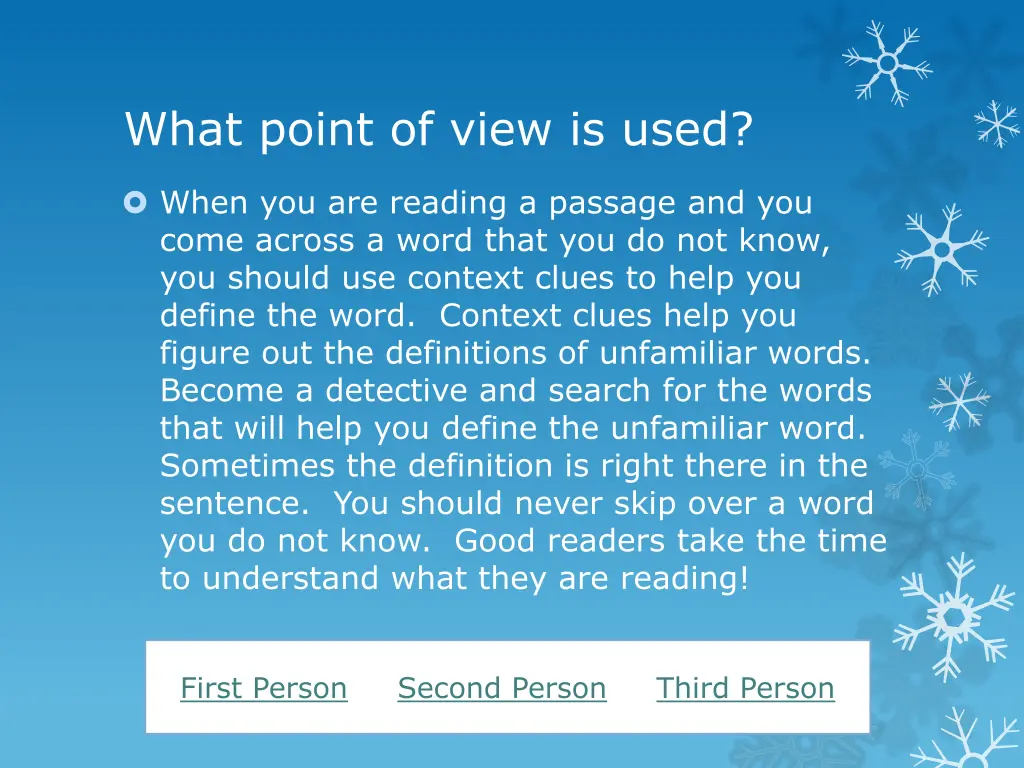 What point of view is used?

When you are reading a passage and you come across a word that you do not know, you should use context clues to help you define the word. Context clues help you figure out the definitions of unfamiliar words. Become a detective and search for the words that will help you define the unfamiliar word. Sometimes the definition is right there in the sentence. You should never skip over a word you do not know. Good readers take the time to understand what they are reading!

First Person Second Person Third Person